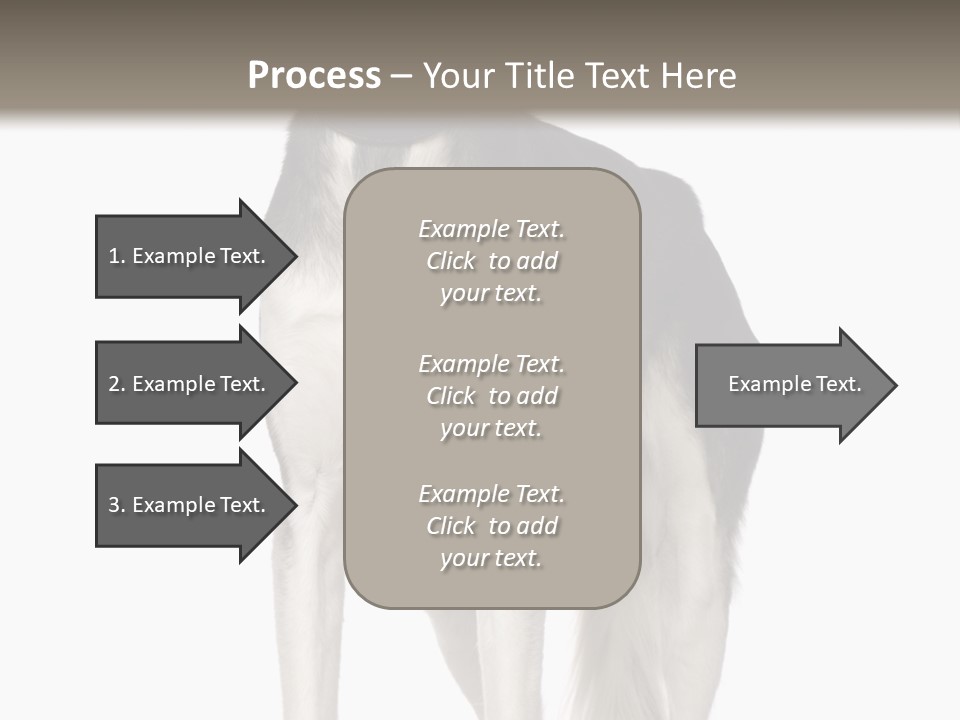 Process – Your Title Text Here

1. Example Text.

2. Example Text.

3. Example Text.

Example Text. Click to add your text.

Example Text. Click to add your text.

Example Text. Click to add your text.

Example Text.